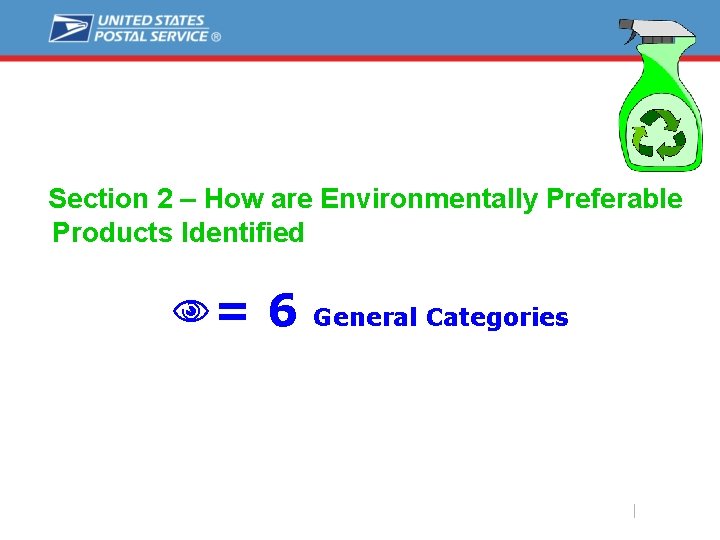 UNITED STATES POSTAL SERVICE ®

Section 2 – How are Environmentally Preferable Products Identified

= 6 General Categories